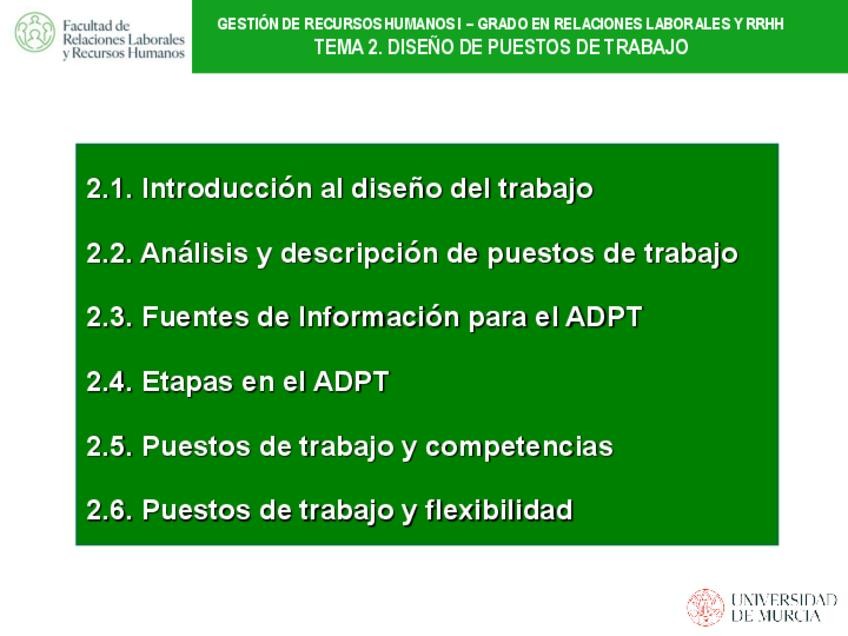 Facultad de Relaciones Laborales y Recursos Humanos

GESTIÓN DE RECURSOS HUMANOS I – GRADO EN RELACIONES LABORALES Y RRHH
TEMA 2. DISEÑO DE PUESTOS DE TRABAJO

2.1. Introducción al diseño del trabajo

2.2. Análisis y descripción de puestos de trabajo

2.3. Fuentes de Información para el ADPT

2.4. Etapas en el ADPT

2.5. Puestos de trabajo y competencias

2.6. Puestos de trabajo y flexibilidad

UNIVERSIDAD DE MURCIA